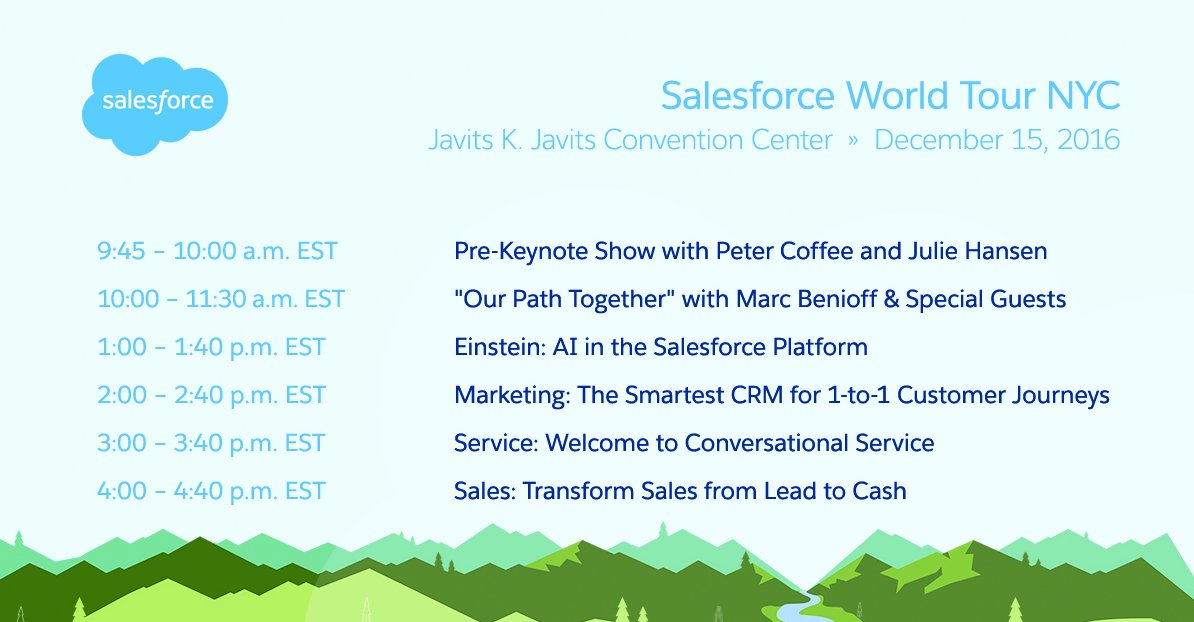 salesforce

Salesforce World Tour NYC
Javits K. Javits Convention Center » December 15, 2016

| | |
|---|---|
| 9:45 – 10:00 a.m. EST | Pre-Keynote Show with Peter Coffee and Julie Hansen |
| 10:00 – 11:30 a.m. EST | "Our Path Together" with Marc Benioff & Special Guests |
| 1:00 – 1:40 p.m. EST | Einstein: AI in the Salesforce Platform |
| 2:00 – 2:40 p.m. EST | Marketing: The Smartest CRM for 1-to-1 Customer Journeys |
| 3:00 – 3:40 p.m. EST | Service: Welcome to Conversational Service |
| 4:00 – 4:40 p.m. EST | Sales: Transform Sales from Lead to Cash |